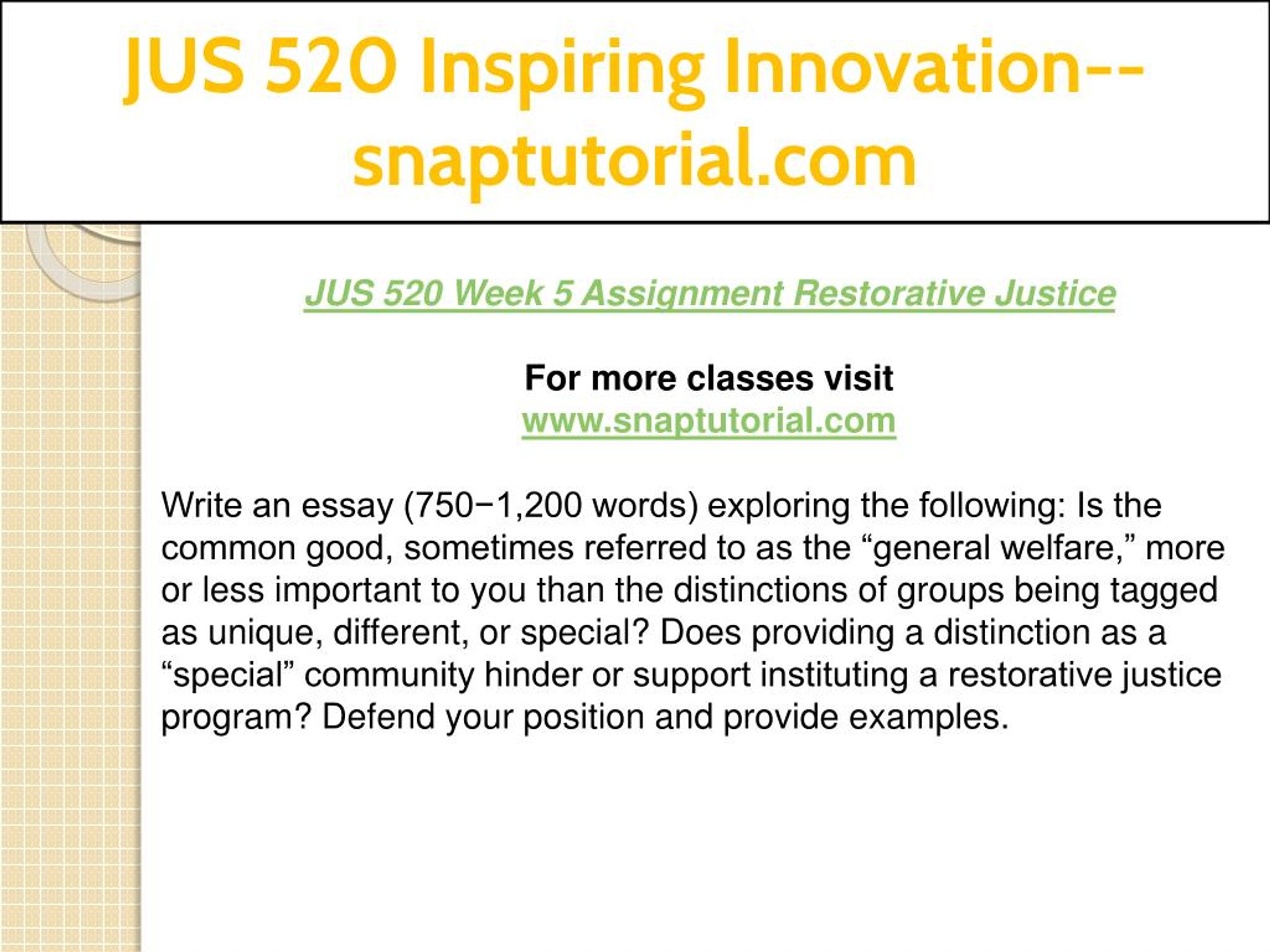 JUS 520 Inspiring Innovation--snaptutorial.com

JUS 520 Week 5 Assignment Restorative Justice

For more classes visit
www.snaptutorial.com

Write an essay (750−1,200 words) exploring the following: Is the common good, sometimes referred to as the “general welfare,” more or less important to you than the distinctions of groups being tagged as unique, different, or special? Does providing a distinction as a “special” community hinder or support instituting a restorative justice program? Defend your position and provide examples.